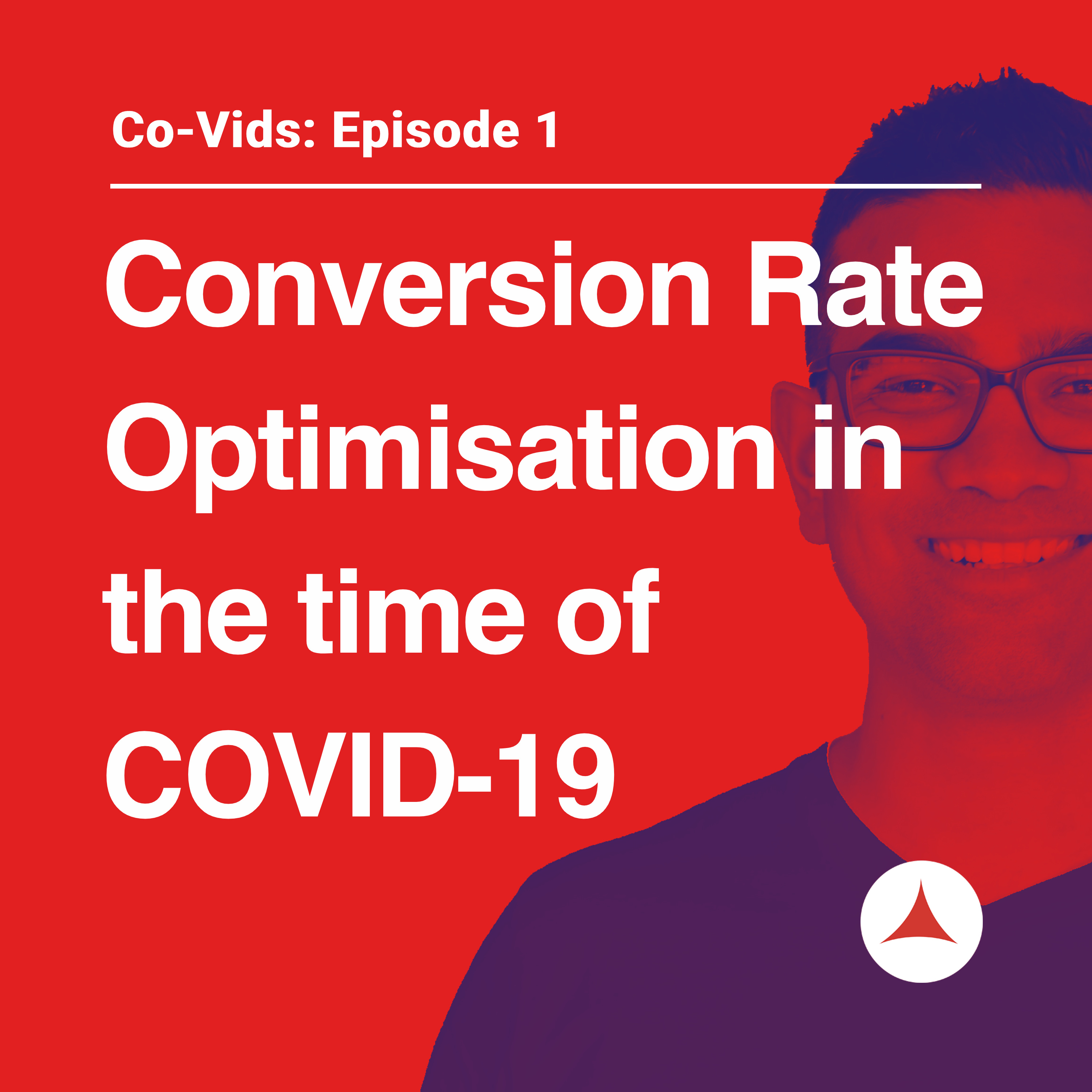 Co-Vids: Episode 1

Conversion Rate Optimisation in the time of COVID-19